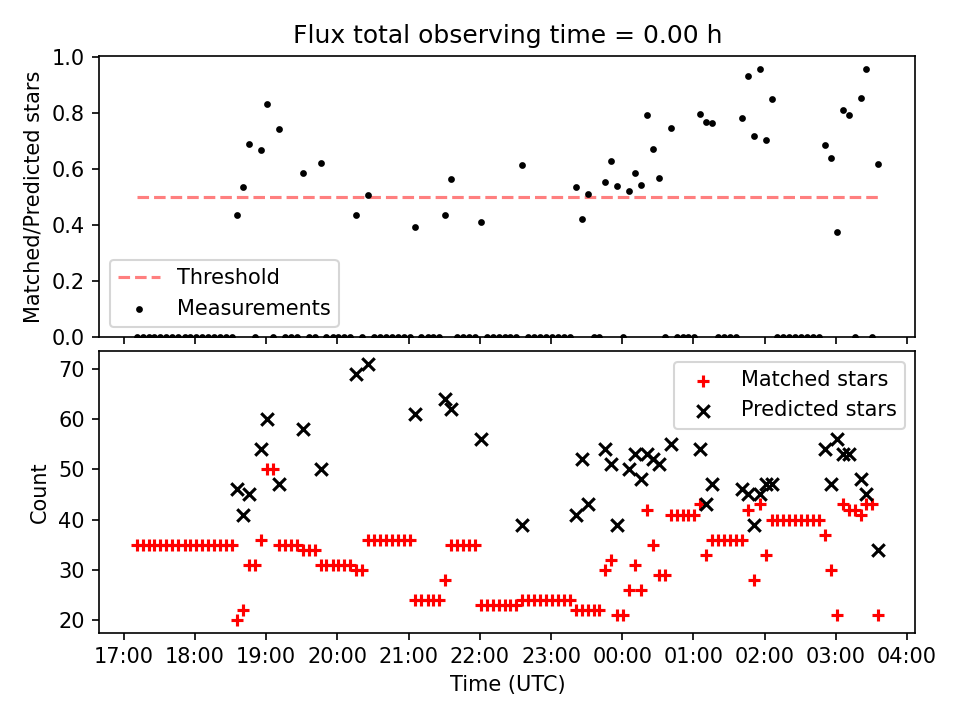 Flux total observing time = 0.00 h

Matched/Predicted stars

1.0
0.8
0.6
0.4
0.2
0.0

Threshold
Measurements

Count

70
60
50
40
30
20

Matched stars
Predicted stars

17:00 18:00 19:00 20:00 21:00 22:00 23:00 00:00 01:00 02:00 03:00 04:00

Time (UTC)